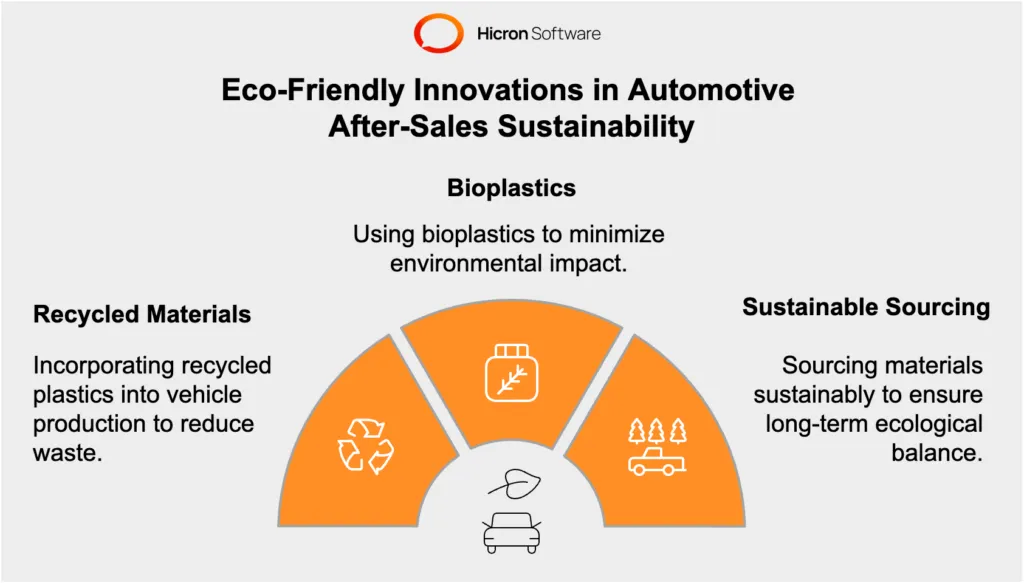 Hicron Software

Eco-Friendly Innovations in Automotive After-Sales Sustainability

Bioplastics

Using bioplastics to minimize environmental impact.

Recycled Materials

Incorporating recycled plastics into vehicle production to reduce waste.

Sustainable Sourcing

Sourcing materials sustainably to ensure long-term ecological balance.